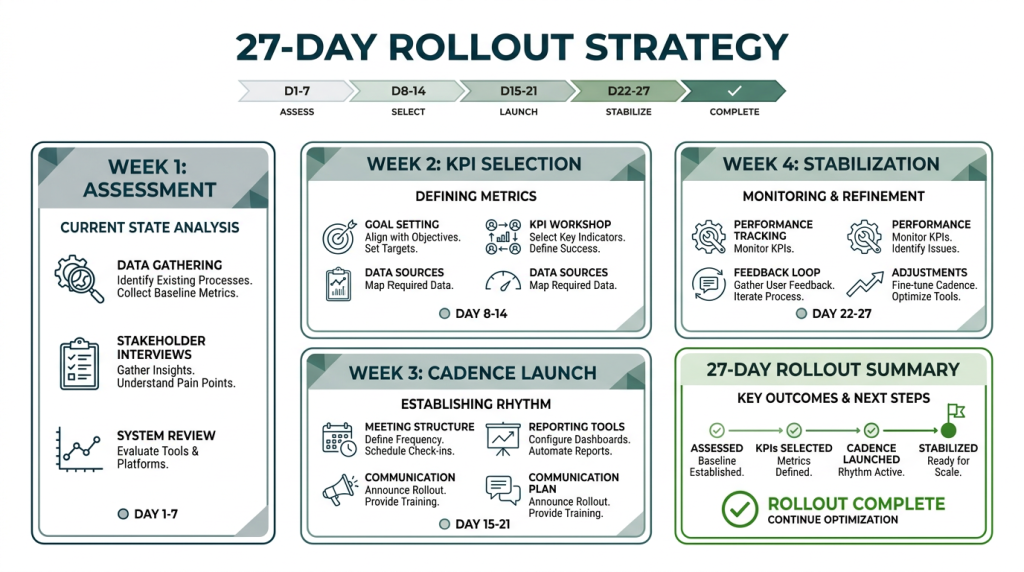 27-DAY ROLLOUT STRATEGY

D1-7 ASSESS
D8-14 SELECT
D15-21 LAUNCH
D22-27 STABILIZE
✓ COMPLETE

WEEK 1: ASSESSMENT

CURRENT STATE ANALYSIS

DATA GATHERING
Identify Existing Processes. Collect Baseline Metrics.

STAKEHOLDER INTERVIEWS
Gather Insights. Understand Pain Points.

SYSTEM REVIEW
Evaluate Tools & Platforms.

DAY 1-7

WEEK 2: KPI SELECTION

DEFINING METRICS

GOAL SETTING
Align with Objectives. Set Targets.

KPI WORKSHOP
Select Key Indicators. Define Success.

DATA SOURCES
Map Required Data.

DATA SOURCES
Map Required Data.

DAY 8-14

WEEK 3: CADENCE LAUNCH

ESTABLISHING RHYTHM

MEETING STRUCTURE
Define Frequency. Schedule Check-ins.

REPORTING TOOLS
Configure Dashboards. Automate Reports.

COMMUNICATION
Announce Rollout. Provide Training.

COMMUNICATION PLAN
Announce Rollout. Provide Training.

DAY 15-21

WEEK 4: STABILIZATION

MONITORING & REFINEMENT

PERFORMANCE TRACKING
Monitor KPIs.

PERFORMANCE
Monitor KPIs. Identify Issues.

FEEDBACK LOOP
Gather User Feedback. Iterate Process.

ADJUSTMENTS
Fine-tune Cadence. Optimize Tools.

DAY 22-27

27-DAY ROLLOUT SUMMARY

KEY OUTCOMES & NEXT STEPS

ASSESSED
Baseline Established.

KPIs SELECTED
Metrics Defined.

CADENCE LAUNCHED
Rhythm Active.

STABILIZED
Ready for Scale.

ROLLOUT COMPLETE
CONTINUE OPTIMIZATION